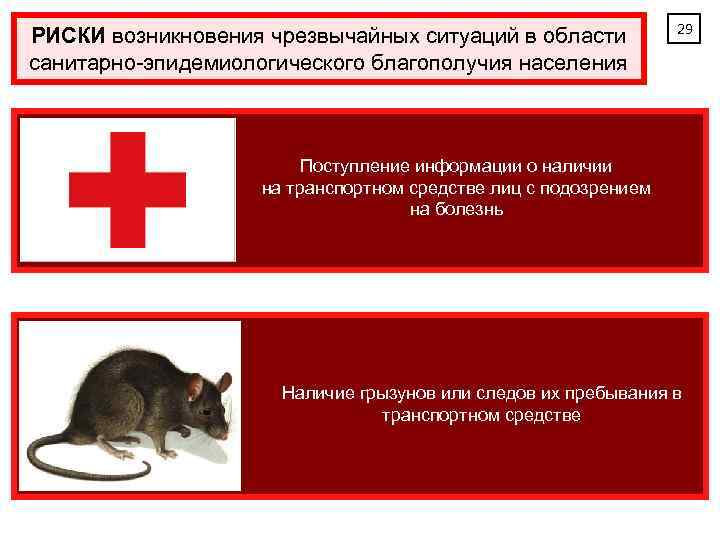 РИСКИ возникновения чрезвычайных ситуаций в области санитарно-эпидемиологического благополучия населения

29

Поступление информации о наличии на транспортном средстве лиц с подозрением на болезнь

Наличие грызунов или следов их пребывания в транспортном средстве